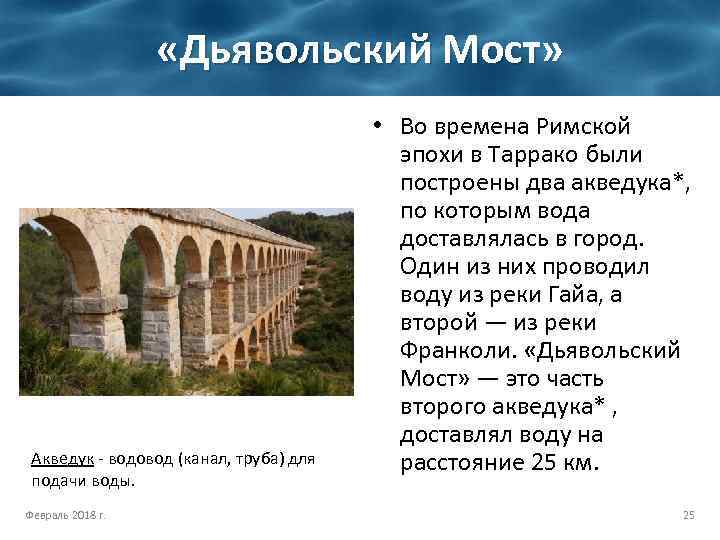 «Дьявольский Мост»

• Во времена Римской эпохи в Таррако были построены два акведука*, по которым вода доставлялась в город. Один из них проводил воду из реки Гайа, а второй — из реки Франколи. «Дьявольский Мост» — это часть второго акведука* , доставлял воду на расстояние 25 км.

Акведук - водовод (канал, труба) для подачи воды.

Февраль 2018 г.

25